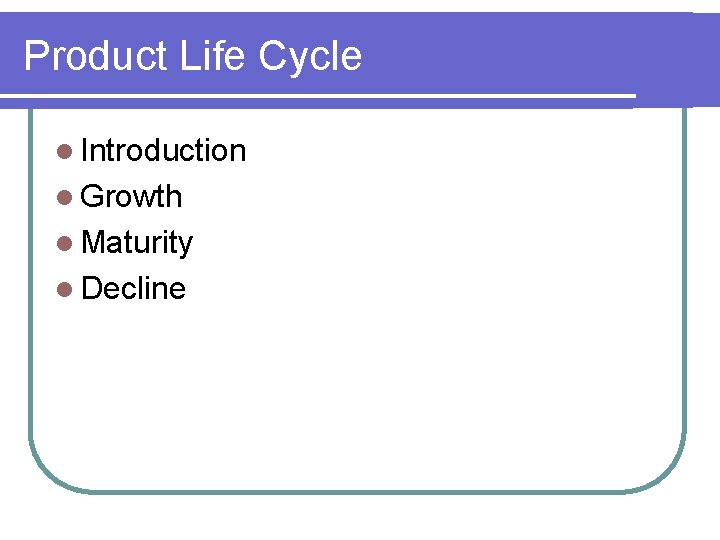 Product Life Cycle

- Introduction
- Growth
- Maturity
- Decline